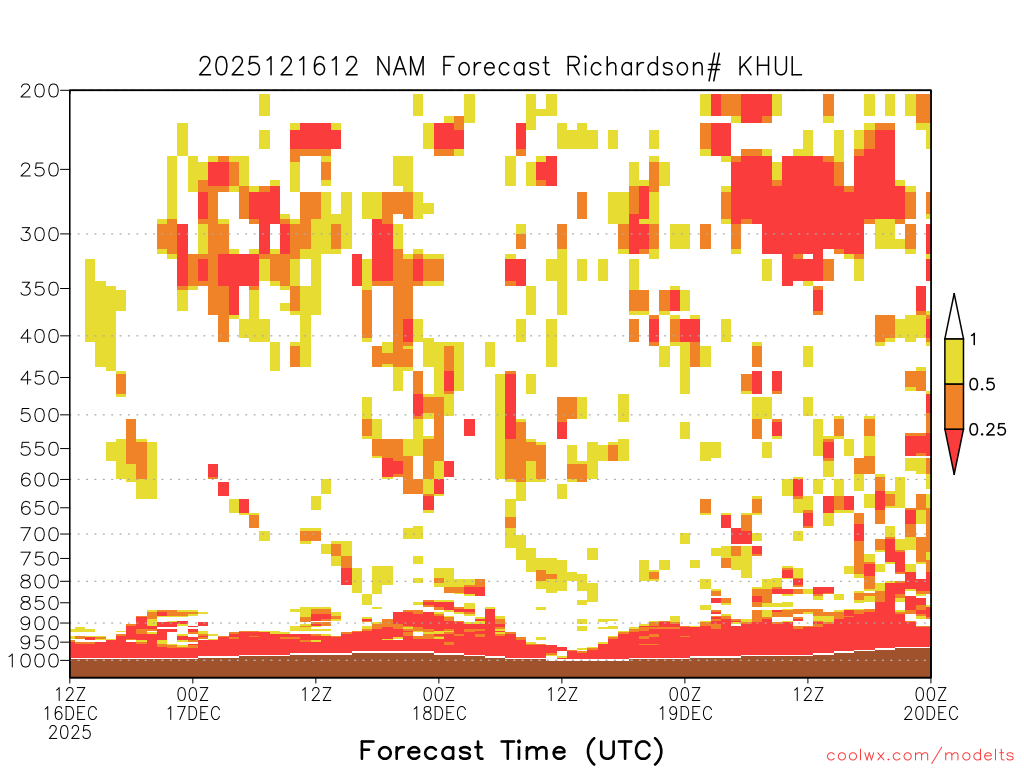 2025121612 NAM Forecast Richardson# KHUL

200
250
300
350
400
450
500
550
600
650
700
750
800
850
900
950
1000

1
0.5
0.25

12Z 16DEC 2025
00Z 17DEC
12Z
00Z 18DEC
12Z
00Z 19DEC
12Z
00Z 20DEC

Forecast Time (UTC)

coolwx.com/modelts